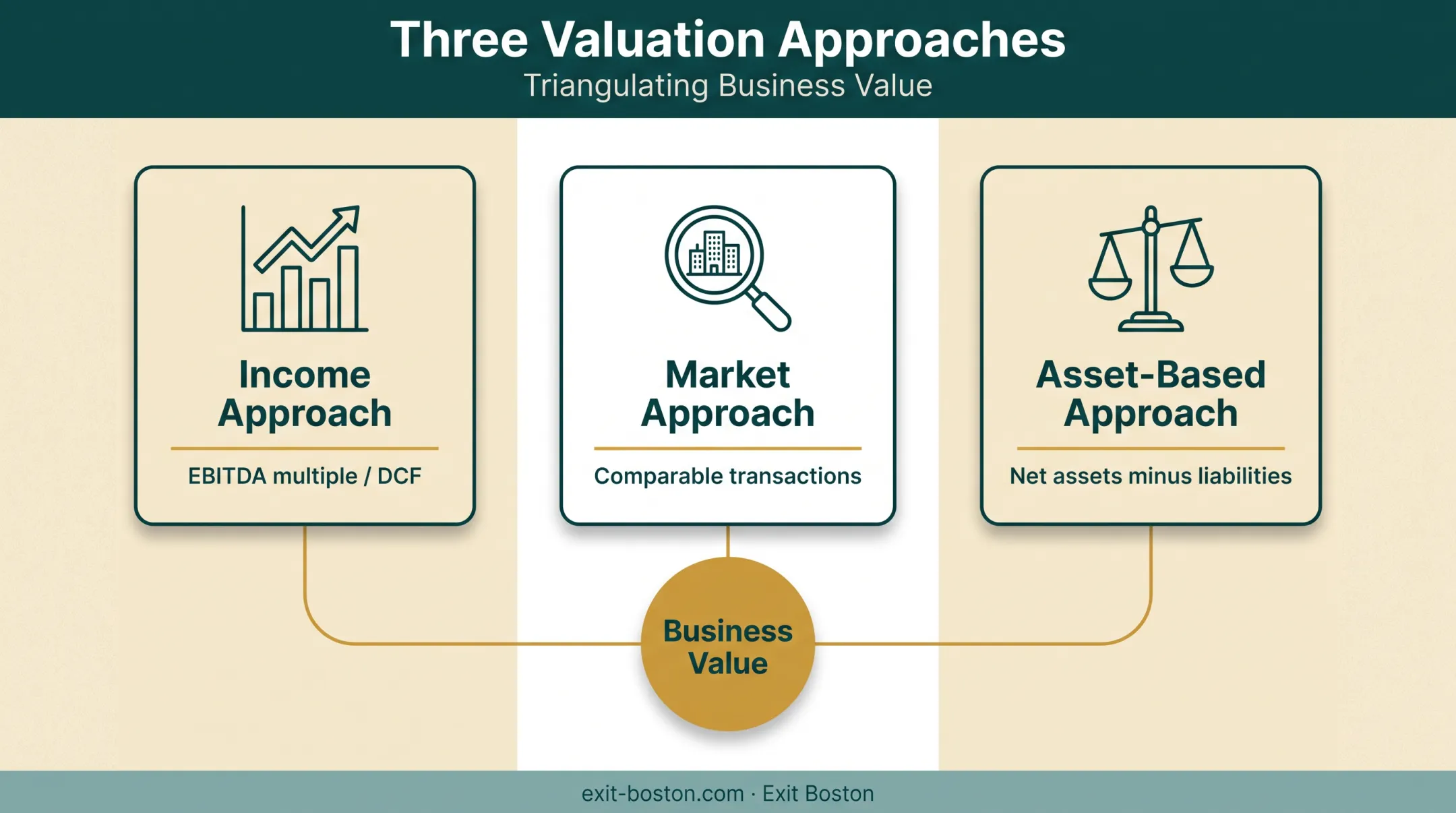 Three Valuation Approaches
Triangulating Business Value

Income Approach
EBITDA multiple / DCF

Market Approach
Comparable transactions

Asset-Based Approach
Net assets minus liabilities

Business Value

exit-boston.com · Exit Boston